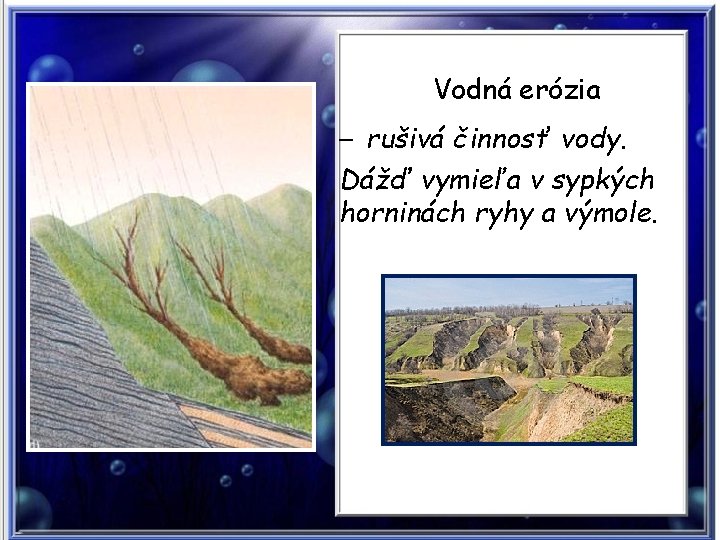 Vodná erózia

– rušivá činnosť vody.

Dážď vymieľa v sypkých horninách ryhy a výmole.